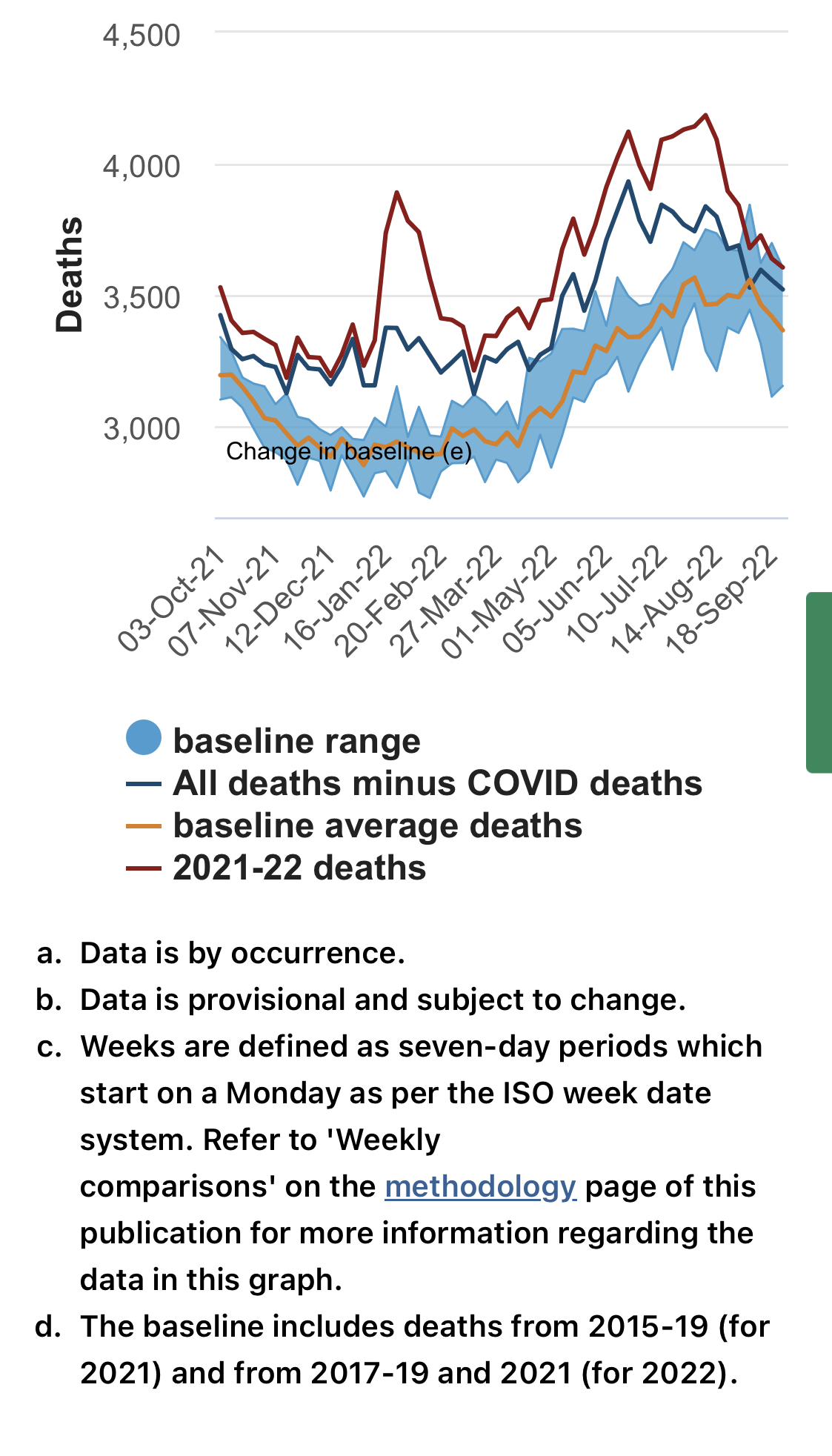 4,500
4,000
3,500
3,000
Deaths
Change in baseline (e)
03-Oct-21
07-Nov-21
12-Dec-21
16-Jan-22
20-Feb-22
27-Mar-22
01-May-22
05-Jun-22
10-Jul-22
14-Aug-22
18-Sep-22

baseline range
All deaths minus COVID deaths
baseline average deaths
2021-22 deaths

a. Data is by occurrence.
b. Data is provisional and subject to change.
c. Weeks are defined as seven-day periods which start on a Monday as per the ISO week date system. Refer to 'Weekly comparisons' on the methodology page of this publication for more information regarding the data in this graph.
d. The baseline includes deaths from 2015-19 (for 2021) and from 2017-19 and 2021 (for 2022).